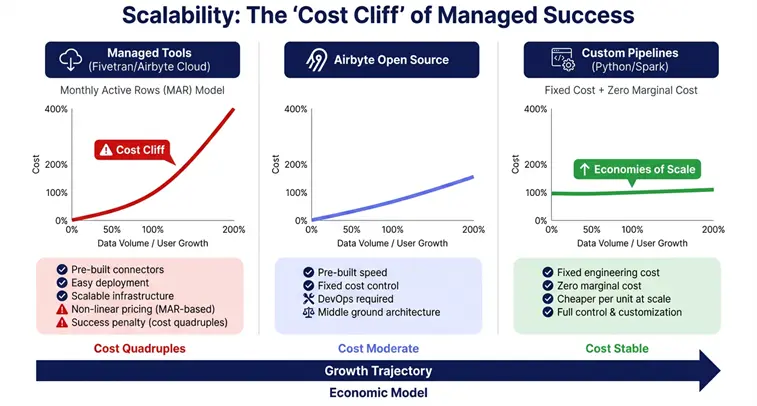 Scalability: The 'Cost Cliff' of Managed Success

Managed Tools
(Fivetran/Airbyte Cloud)

Monthly Active Rows (MAR) Model

400%
200%
100%
0%
Cost
Cost Cliff
0% 50% 100% 200%
Data Volume / User Growth

Pre-built connectors
Easy deployment
Scalable infrastructure
Non-linear pricing (MAR-based)
Success penalty (cost quadruples)

Cost Quadruples

Airbyte Open Source

400%
200%
100%
0%
Cost
0% 50% 100% 200%
Data Volume / User Growth

Pre-built speed
Fixed cost control
DevOps required
Middle ground architecture

Cost Moderate

Custom Pipelines
(Python/Spark)

Fixed Cost + Zero Marginal Cost

400%
200%
100%
0%
Cost
Economies of Scale
0% 50% 100% 200%
Data Volume / User Growth

Fixed engineering cost
Zero marginal cost
Cheaper per unit at scale
Full control & customization

Cost Stable

Growth Trajectory
Economic Model